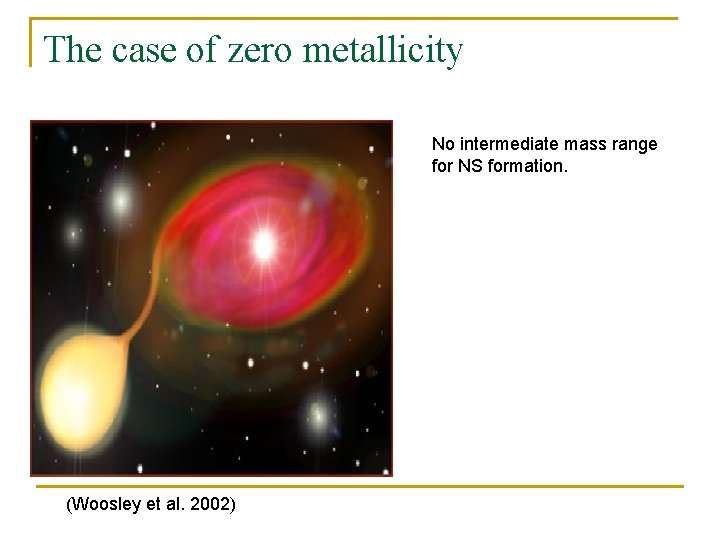 The case of zero metallicity

No intermediate mass range for NS formation.

(Woosley et al. 2002)